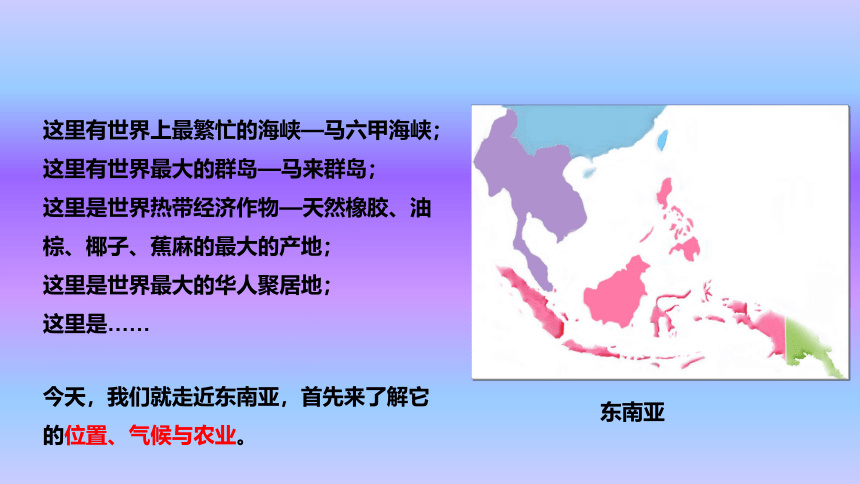 这里有世界上最繁忙的海峡—马六甲海峡；
这里有世界最大的群岛—马来群岛；
这里是世界热带经济作物—天然橡胶、油棕、椰子、蕉麻的最大的产地；
这里是世界最大的华人聚居地；
这里是……

今天，我们就走近东南亚，首先来了解它的位置、气候与农业。

东南亚